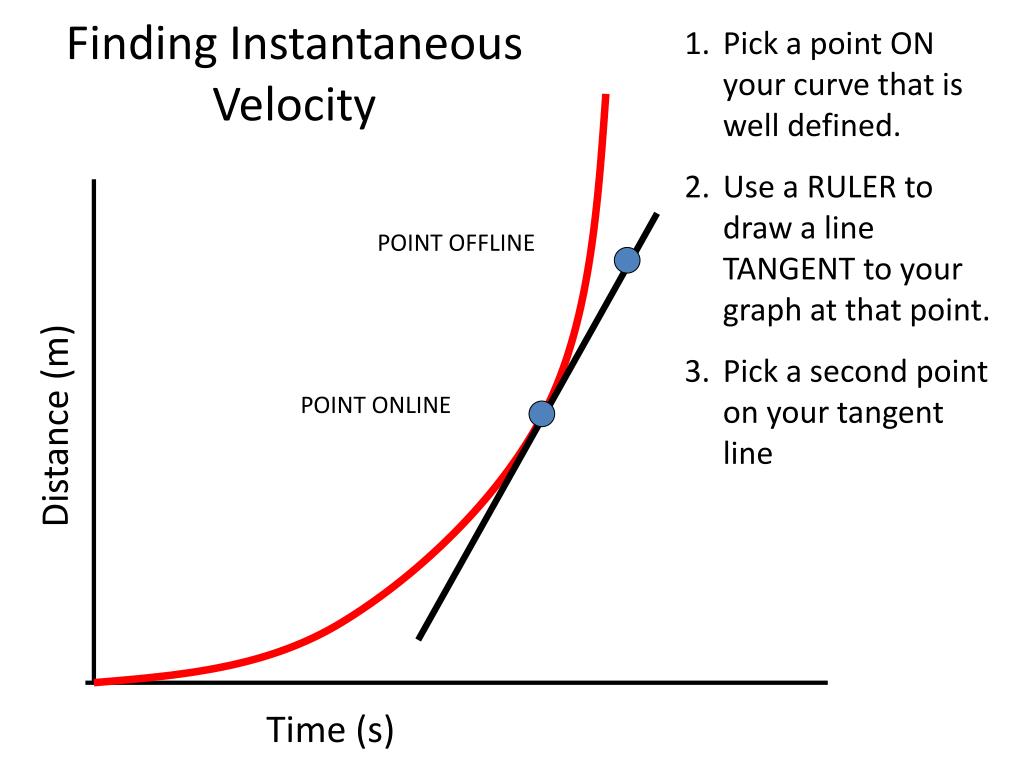 Finding Instantaneous Velocity

1. Pick a point ON your curve that is well defined.
2. Use a RULER to draw a line TANGENT to your graph at that point.
3. Pick a second point on your tangent line

POINT OFFLINE

POINT ONLINE

Distance (m)

Time (s)